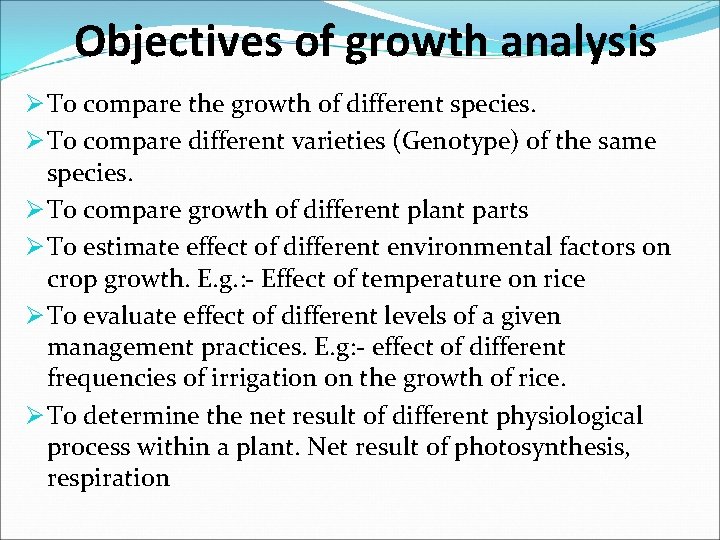 Objectives of growth analysis

➢ To compare the growth of different species.

➢ To compare different varieties (Genotype) of the same species.

➢ To compare growth of different plant parts

➢ To estimate effect of different environmental factors on crop growth. E.g.:- Effect of temperature on rice

➢ To evaluate effect of different levels of a given management practices. E.g:- effect of different frequencies of irrigation on the growth of rice.

➢ To determine the net result of different physiological process within a plant. Net result of photosynthesis, respiration